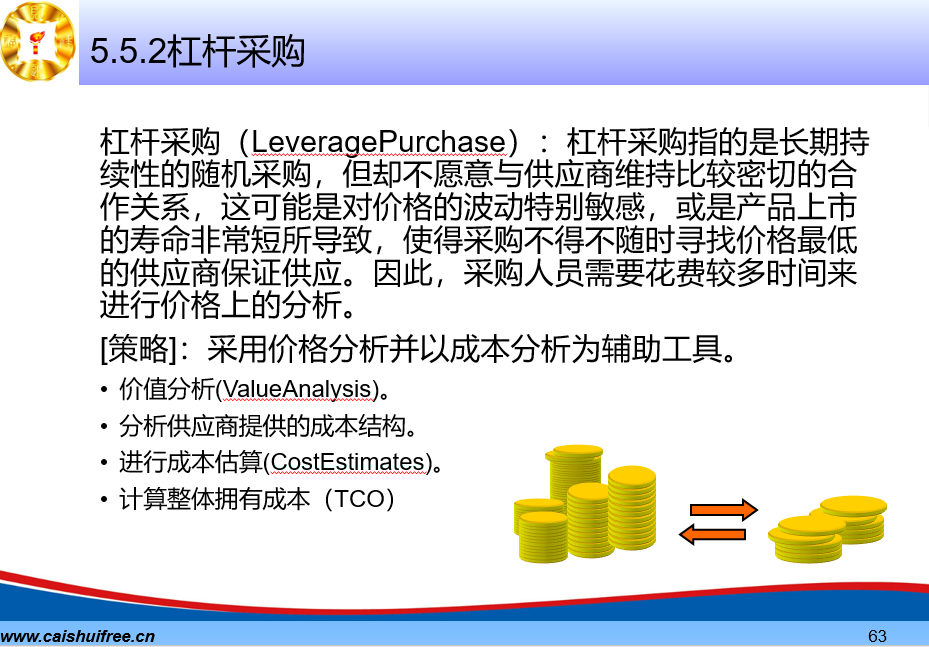 5.5.2杠杆采购

杠杆采购（LeveragePurchase）：杠杆采购指的是长期持续性的随机采购，但却不愿意与供应商维持比较密切的合作关系，这可能是对价格的波动特别敏感，或是产品上市的寿命非常短所导致，使得采购不得不随时寻找价格最低的供应商保证供应。因此，采购人员需要花费较多时间来进行价格上的分析。

[策略]：采用价格分析并以成本分析为辅助工具。

• 价值分析(ValueAnalysis)。
• 分析供应商提供的成本结构。
• 进行成本估算(CostEstimates)。
• 计算整体拥有成本（TCO）

www.caishuifree.cn

63